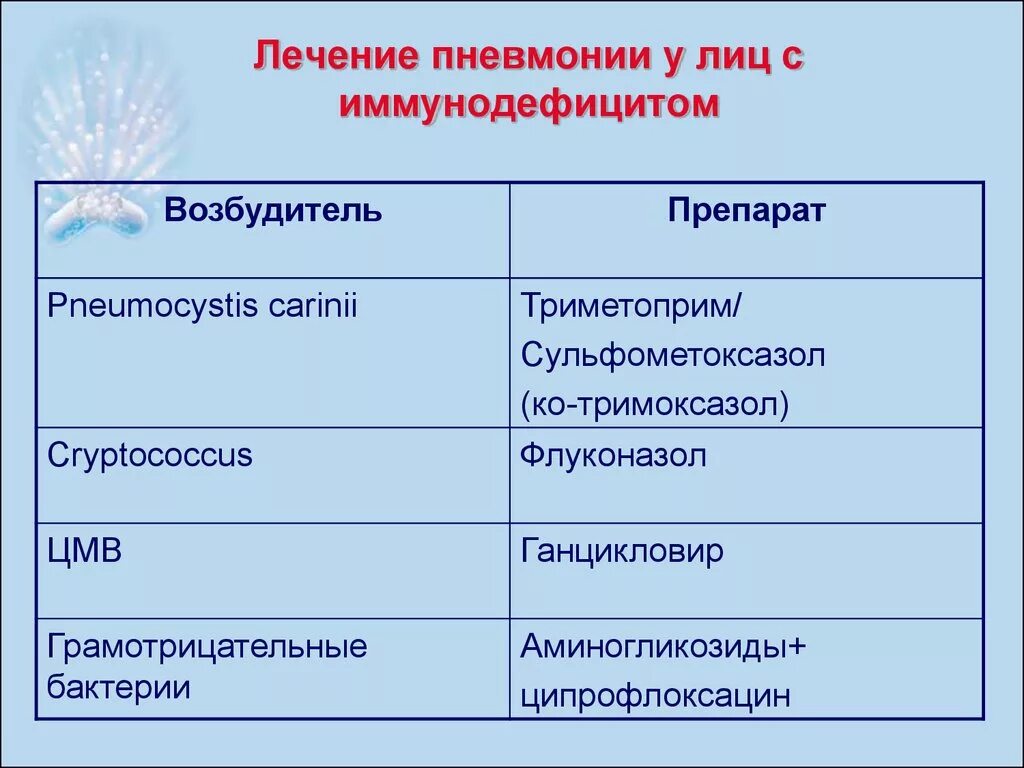 Лечение пневмонии у лиц с иммунодефицитом

| Возбудитель | Препарат |
|---|---|
| Pneumocystis carinii | Триметоприм/ Сульфометоксазол (ко-тримоксазол) |
| Cryptococcus | Флуконазол |
| ЦМВ | Ганцикловир |
| Грамотрицательные бактерии | Аминогликозиды+ ципрофлоксацин |